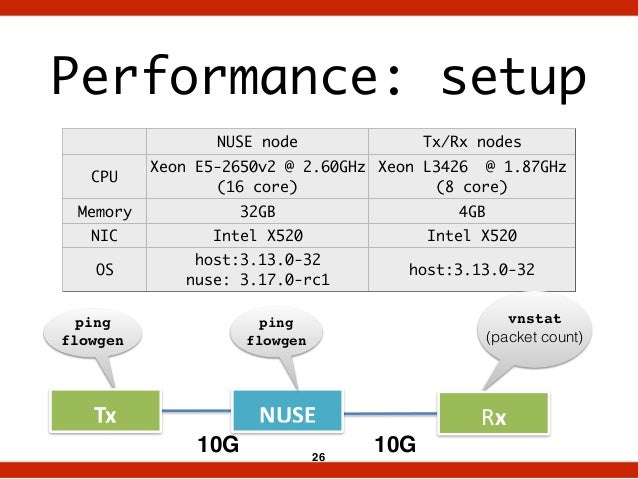 Performance: setup

| | NUSE node | Tx/Rx nodes |
|---|---|---|
| CPU | Xeon E5-2650v2 @ 2.60GHz (16 core) | Xeon L3426 @ 1.87GHz (8 core) |
| Memory | 32GB | 4GB |
| NIC | Intel X520 | Intel X520 |
| OS | host:3.13.0-32 nuse: 3.17.0-rc1 | host:3.13.0-32 |

ping flowgen

ping flowgen

vnstat (packet count)

Tx

NUSE

Rx

10G

10G

26